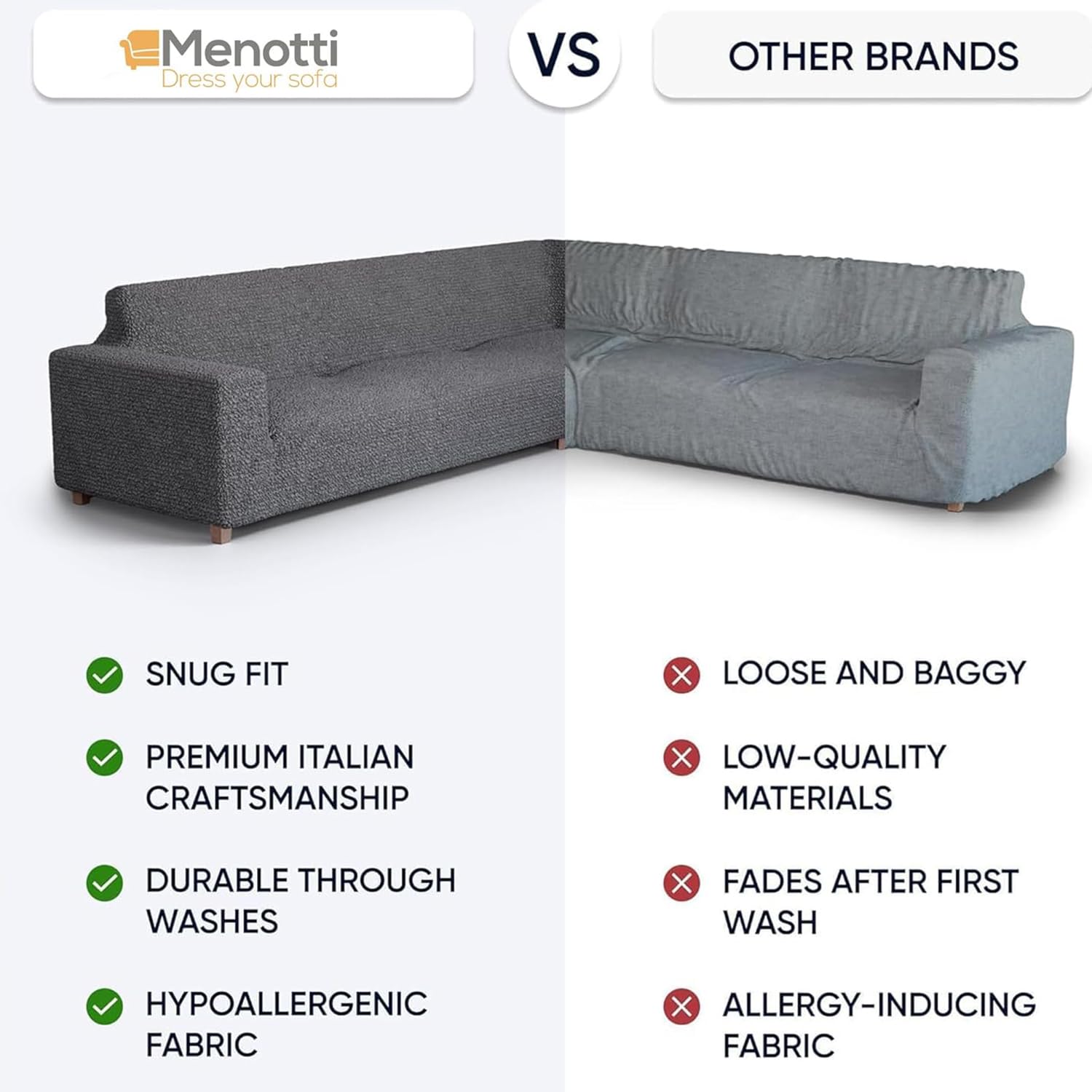 Menotti
Dress your sofa

VS

OTHER BRANDS

SNUG FIT

PREMIUM ITALIAN CRAFTSMANSHIP

DURABLE THROUGH WASHES

HYPOALLERGENIC FABRIC

LOOSE AND BAGGY

LOW-QUALITY MATERIALS

FADES AFTER FIRST WASH

ALLERGY-INDUCING FABRIC